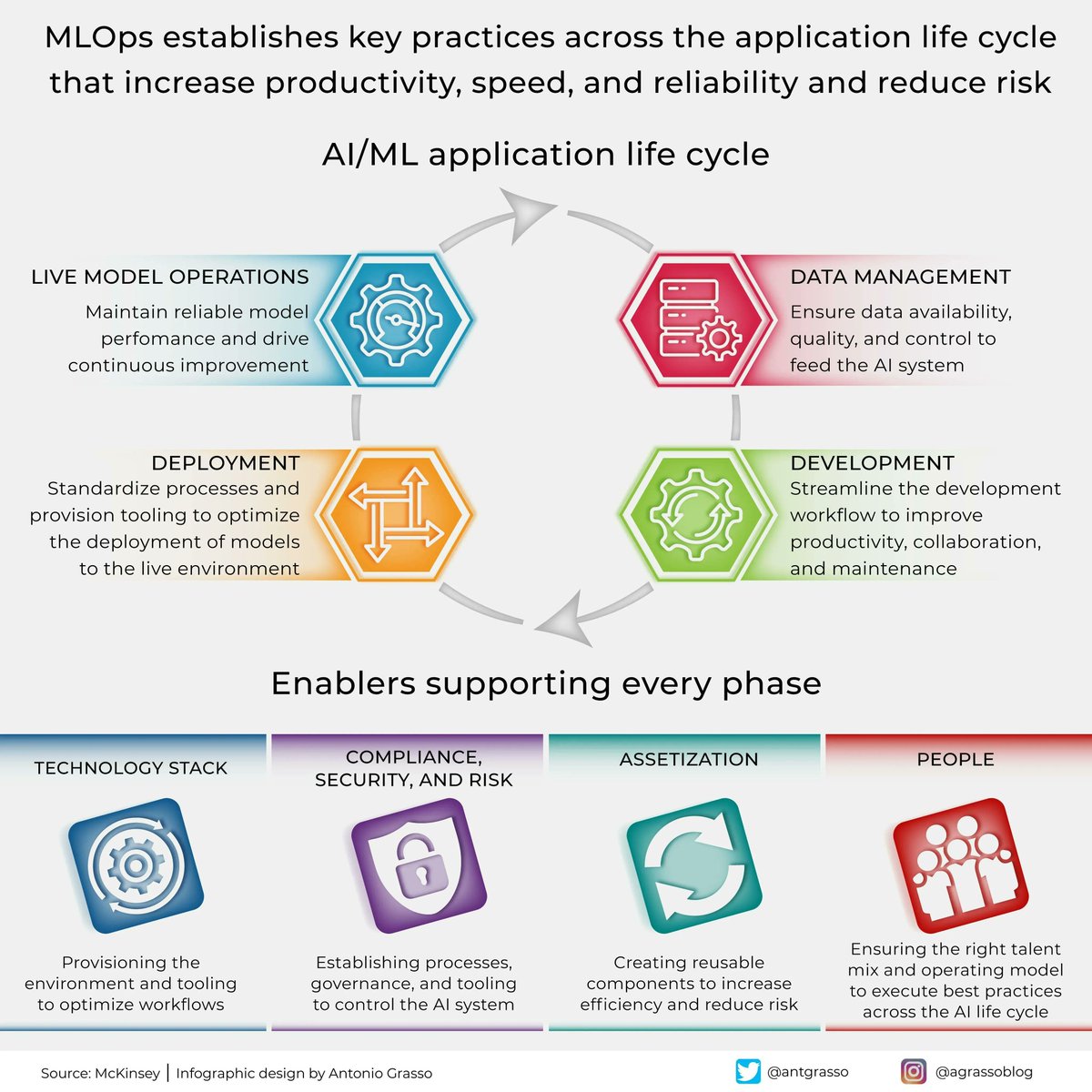 MLOps establishes key practices across the application life cycle that increase productivity, speed, and reliability and reduce risk

AI/ML application life cycle

LIVE MODEL OPERATIONS
Maintain reliable model perfomance and drive continuous improvement

DATA MANAGEMENT
Ensure data availability, quality, and control to feed the AI system

DEPLOYMENT
Standardize processes and provision tooling to optimize the deployment of models to the live environment

DEVELOPMENT
Streamline the development workflow to improve productivity, collaboration, and maintenance

Enablers supporting every phase

TECHNOLOGY STACK
Provisioning the environment and tooling to optimize workflows

COMPLIANCE, SECURITY, AND RISK
Establishing processes, governance, and tooling to control the AI system

ASSETIZATION
Creating reusable components to increase efficiency and reduce risk

PEOPLE
Ensuring the right talent mix and operating model to execute best practices across the AI life cycle

Source: McKinsey | Infographic design by Antonio Grasso

@antgrasso

@agrassoblog